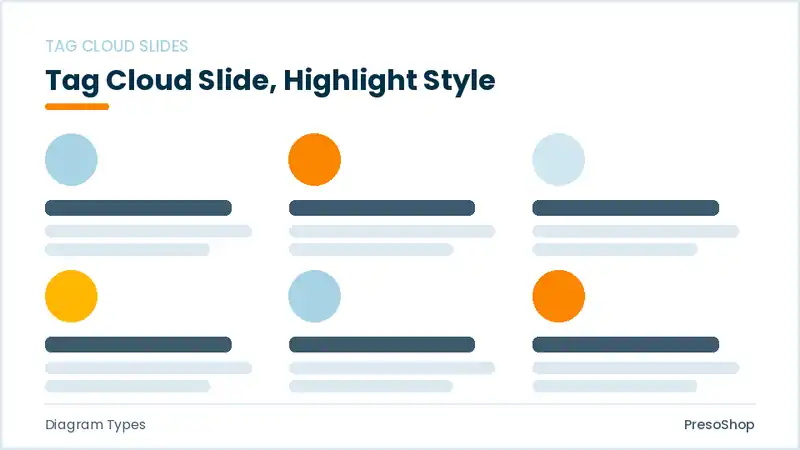 TAG CLOUD SLIDES

Tag Cloud Slide, Highlight Style

Diagram Types

PresoShop